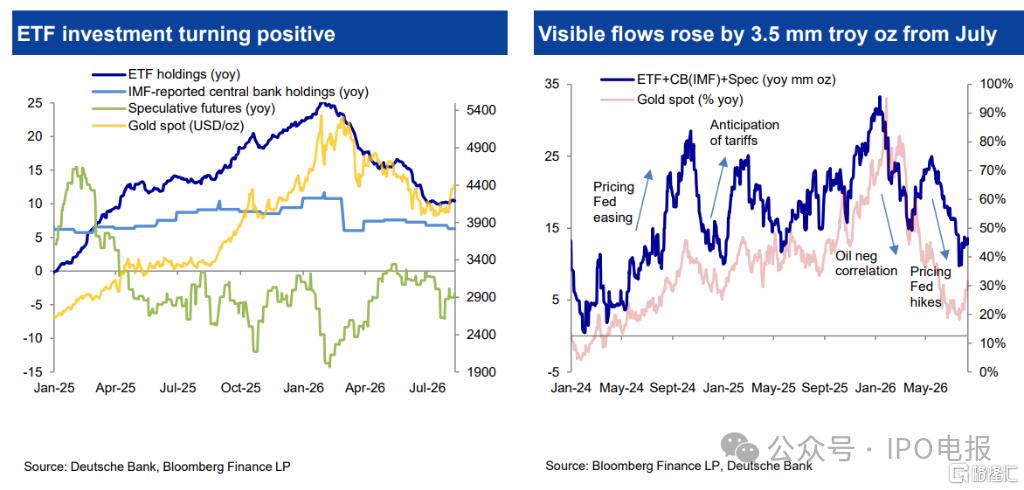 ETF investment turning positive

ETF holdings (yoy)
IMF-reported central bank holdings (yoy)
Speculative futures (yoy)
Gold spot (USD/oz)

25
20
15
10
5
0
-5
-10
-15

5400
4900
4400
3900
3400
2900
2400
1900

Jan-25 Apr-25 Jul-25 Oct-25 Jan-26 Apr-26 Jul-26

Source: Deutsche Bank, Bloomberg Finance LP

Visible flows rose by 3.5 mm troy oz from July

ETF+CB(IMF)+Spec (yoy mm oz)
Gold spot (% yoy)

35
25
15
5
-5

100%
90%
80%
70%
60%
50%
40%
30%
20%
10%
0%

Pricing Fed easing
Anticipation of tariffs
Oil neg correlation
Pricing Fed hikes

Jan-24 May-24 Sept-24 Jan-25 May-25 Sept-25 Jan-26 May-26

Source: Bloomberg Finance LP, Deutsche Bank

公众号 · IPO电报
格隆汇